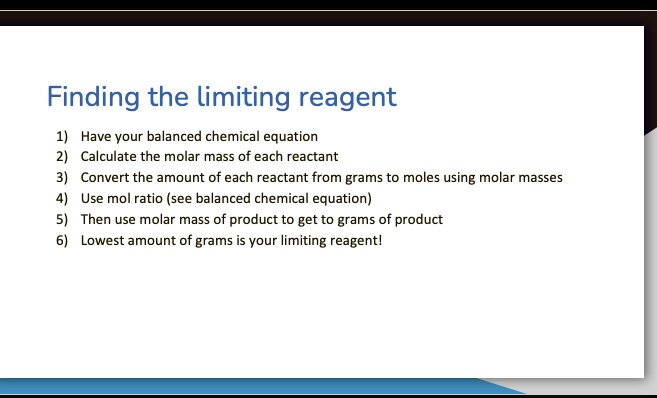 Finding the limiting reagent

1) Have your balanced chemical equation
2) Calculate the molar mass of each reactant
3) Convert the amount of each reactant from grams to moles using molar masses
4) Use mol ratio (see balanced chemical equation)
5) Then use molar mass of product to get to grams of product
6) Lowest amount of grams is your limiting reagent!